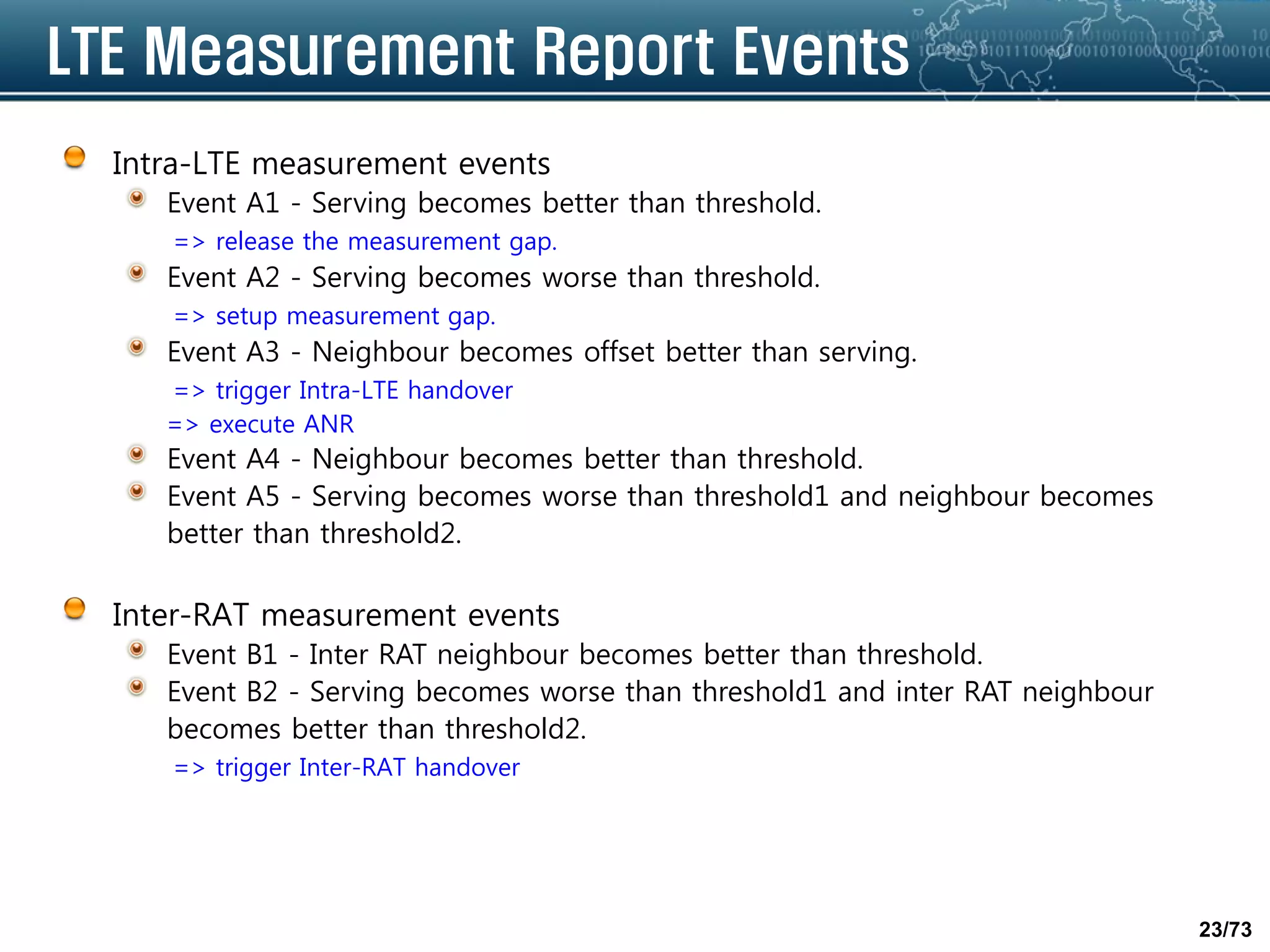 LTE Measurement Report Events

Intra-LTE measurement events

Event A1 - Serving becomes better than threshold.

=> release the measurement gap.

Event A2 - Serving becomes worse than threshold.

=> setup measurement gap.

Event A3 - Neighbour becomes offset better than serving.

=> trigger Intra-LTE handover

=> execute ANR

Event A4 - Neighbour becomes better than threshold.

Event A5 - Serving becomes worse than threshold1 and neighbour becomes better than threshold2.

Inter-RAT measurement events

Event B1 - Inter RAT neighbour becomes better than threshold.

Event B2 - Serving becomes worse than threshold1 and inter RAT neighbour becomes better than threshold2.

=> trigger Inter-RAT handover

23/73